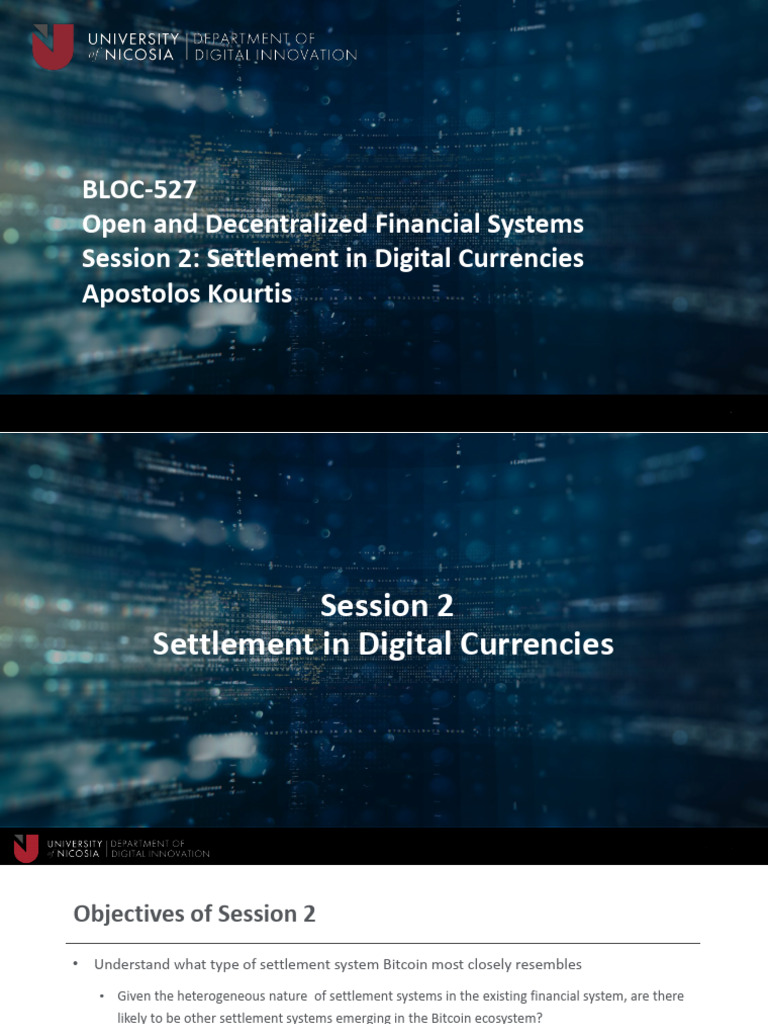 UNIVERSITY of NICOSIA | DEPARTMENT OF DIGITAL INNOVATION

BLOC-527
Open and Decentralized Financial Systems
Session 2: Settlement in Digital Currencies
Apostolos Kourtis

Session 2
Settlement in Digital Currencies

UNIVERSITY of NICOSIA | DEPARTMENT OF DIGITAL INNOVATION

Objectives of Session 2

• Understand what type of settlement system Bitcoin most closely resembles
  • Given the heterogeneous nature of settlement systems in the existing financial system, are there likely to be other settlement systems emerging in the Bitcoin ecosystem?